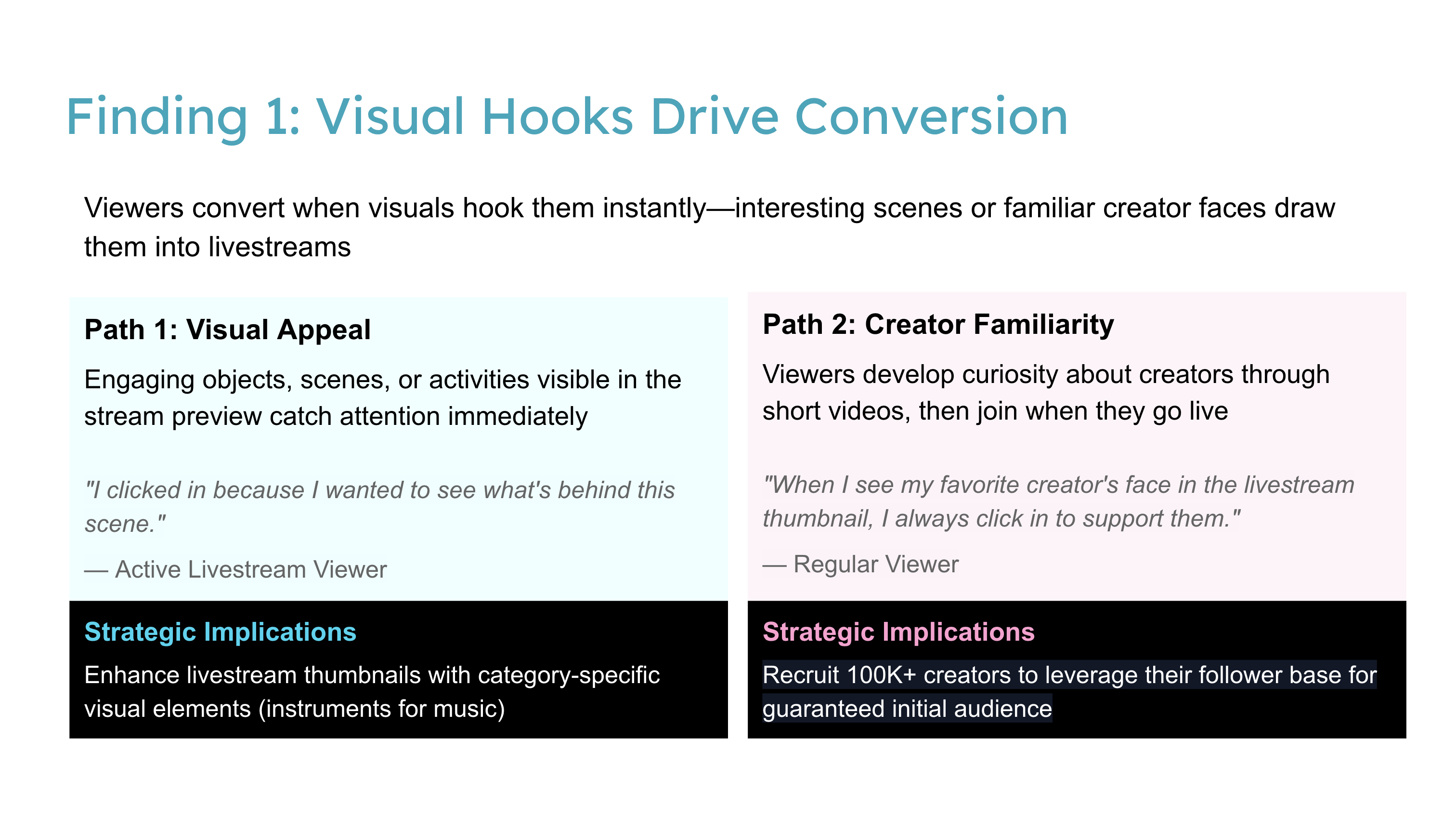 Finding 1: Visual Hooks Drive Conversion

Viewers convert when visuals hook them instantly—interesting scenes or familiar creator faces draw them into livestreams

Path 1: Visual Appeal

Engaging objects, scenes, or activities visible in the stream preview catch attention immediately

"I clicked in because I wanted to see what's behind this scene."

— Active Livestream Viewer

Strategic Implications

Enhance livestream thumbnails with category-specific visual elements (instruments for music)

Path 2: Creator Familiarity

Viewers develop curiosity about creators through short videos, then join when they go live

"When I see my favorite creator's face in the livestream thumbnail, I always click in to support them."

— Regular Viewer

Strategic Implications

Recruit 100K+ creators to leverage their follower base for guaranteed initial audience